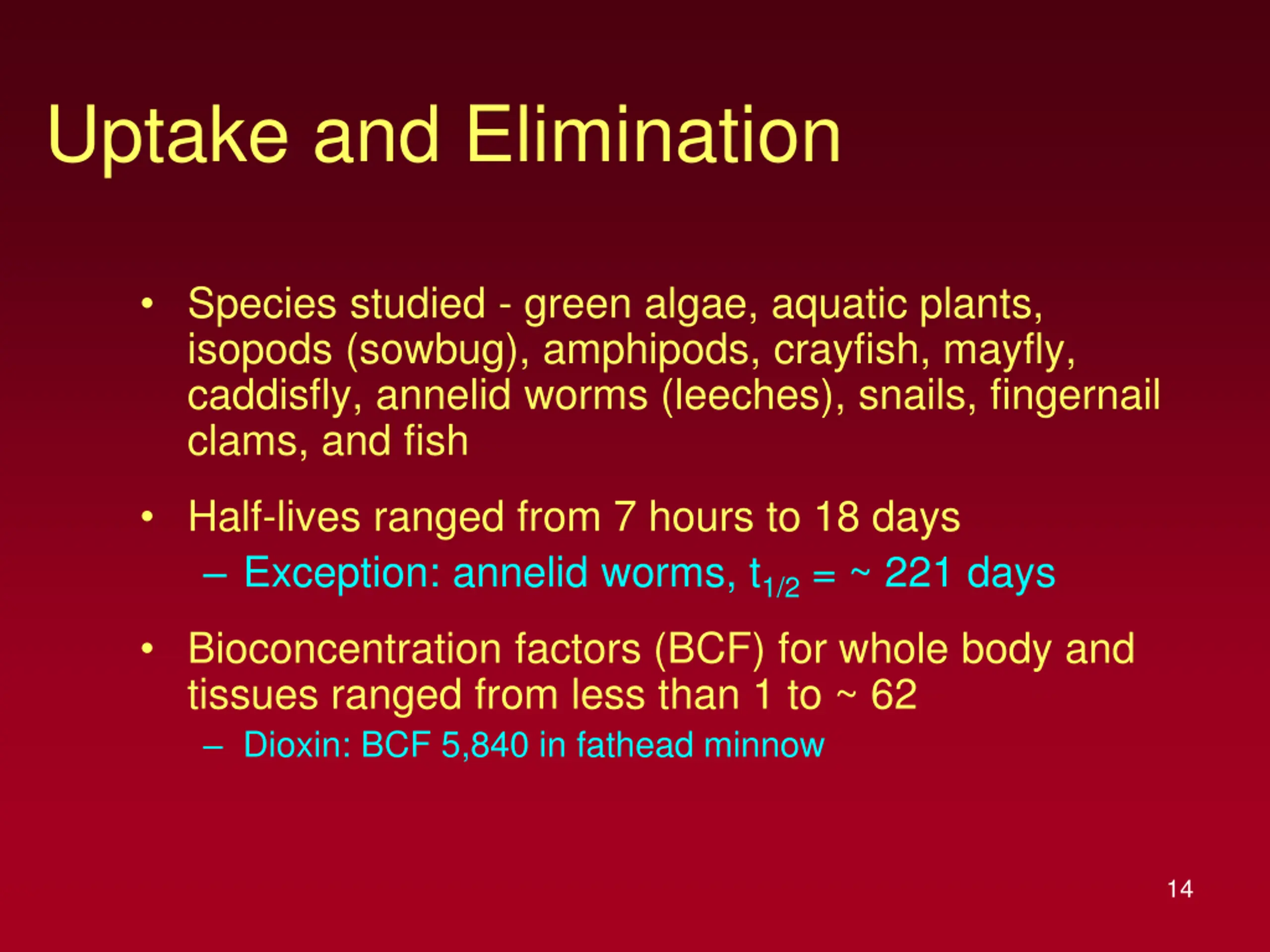 Uptake and Elimination

• Species studied - green algae, aquatic plants, isopods (sowbug), amphipods, crayfish, mayfly, caddisfly, annelid worms (leeches), snails, fingernail clams, and fish

• Half-lives ranged from 7 hours to 18 days
– Exception: annelid worms, $t_{1/2}$ = ~ 221 days

• Bioconcentration factors (BCF) for whole body and tissues ranged from less than 1 to ~ 62
– Dioxin: BCF 5,840 in fathead minnow

14